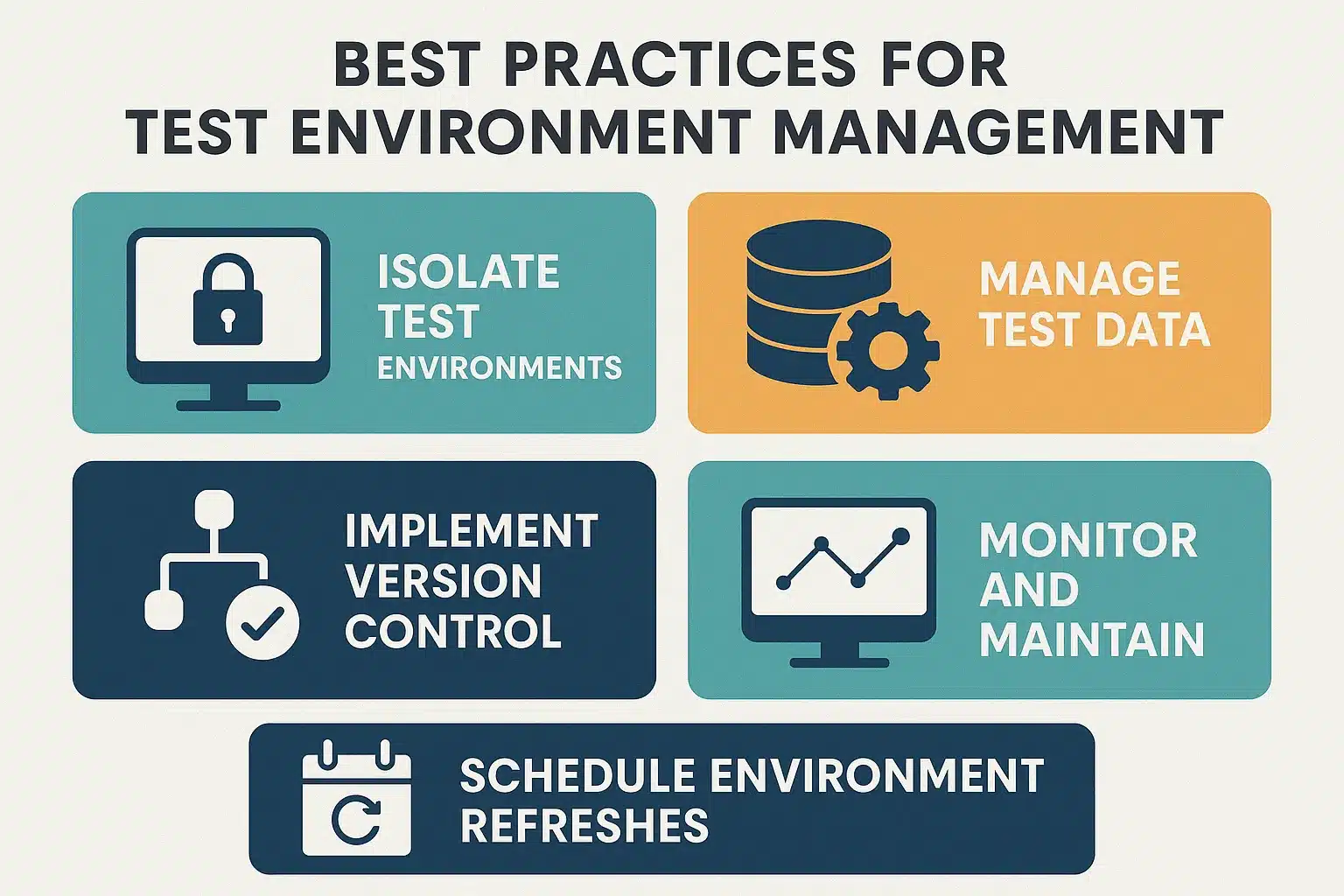 BEST PRACTICES FOR TEST ENVIRONMENT MANAGEMENT

ISOLATE TEST ENVIRONMENTS

MANAGE TEST DATA

IMPLEMENT VERSION CONTROL

MONITOR AND MAINTAIN

SCHEDULE ENVIRONMENT REFRESHES